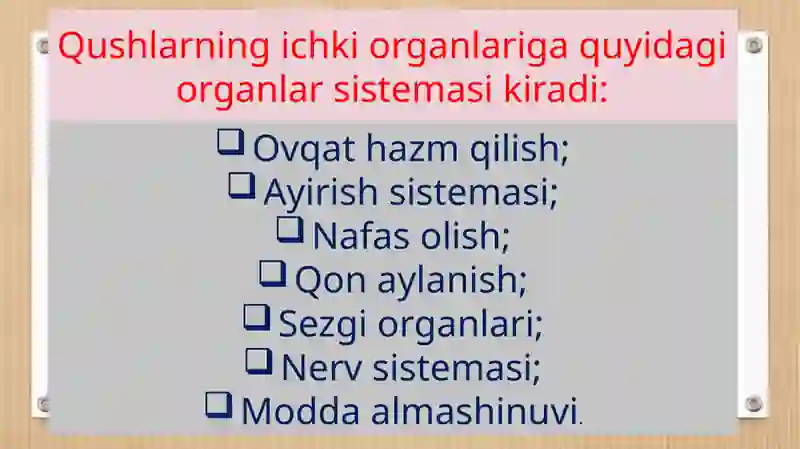 Qushlarning ichki organlariga quyidagi organlar sistemasi kiradi:

❑ Ovqat hazm qilish;
❑ Ayirish sistemasi;
❑ Nafas olish;
❑ Qon aylanish;
❑ Sezgi organlari;
❑ Nerv sistemasi;
❑ Modda almashinuvi.